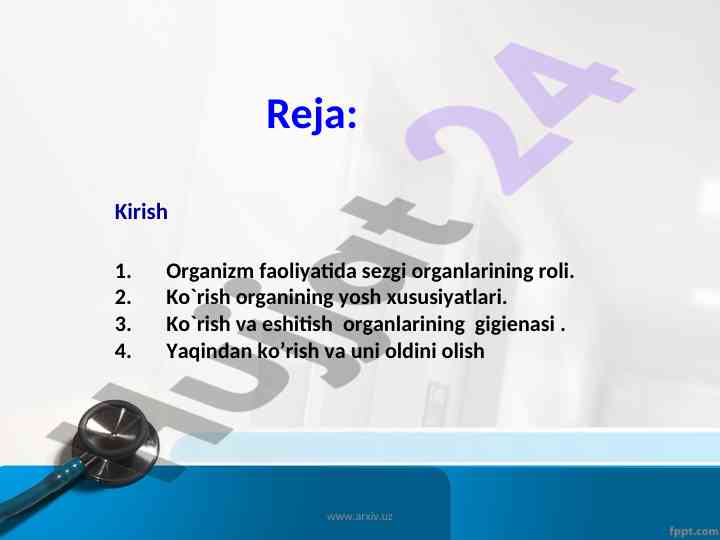 Reja:

Kirish

1. Organizm faoliyatida sezgi organlarining roli.
2. Ko`rish organining yosh xususiyatlari.
3. Ko`rish va eshitish organlarining gigienasi .
4. Yaqindan ko’rish va uni oldini olish

Hujjat 24

www.arxiv.uz

fppt.com